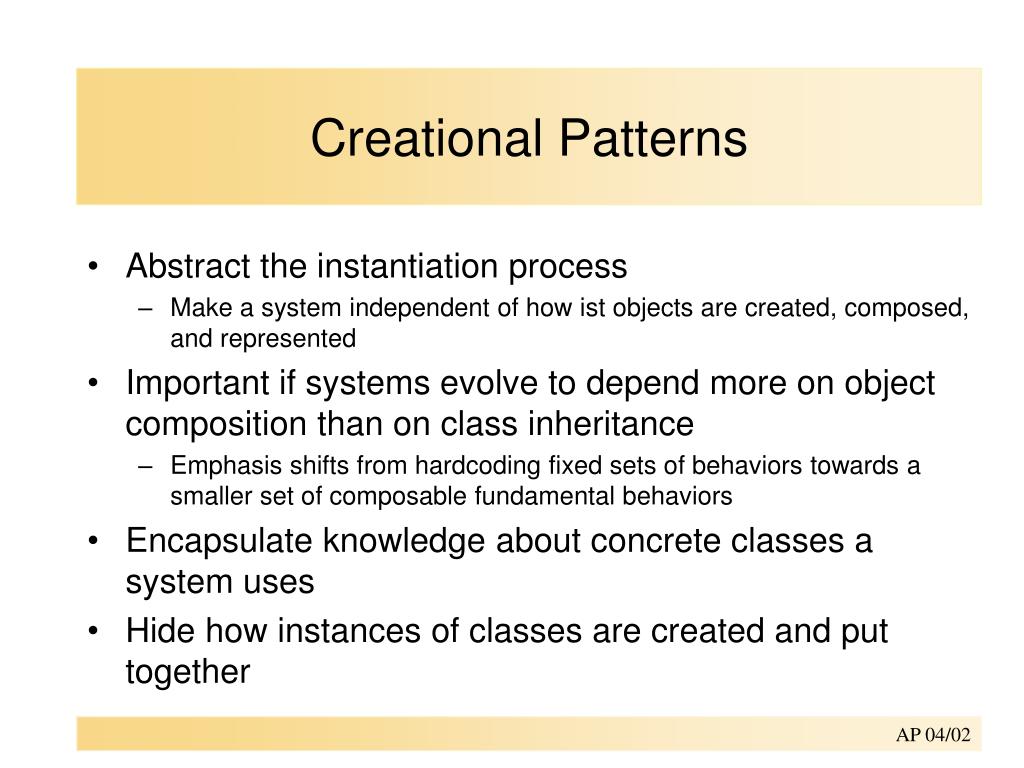 Creational Patterns

• Abstract the instantiation process
– Make a system independent of how ist objects are created, composed, and represented
• Important if systems evolve to depend more on object composition than on class inheritance
– Emphasis shifts from hardcoding fixed sets of behaviors towards a smaller set of composable fundamental behaviors
• Encapsulate knowledge about concrete classes a system uses
• Hide how instances of classes are created and put together

AP 04/02